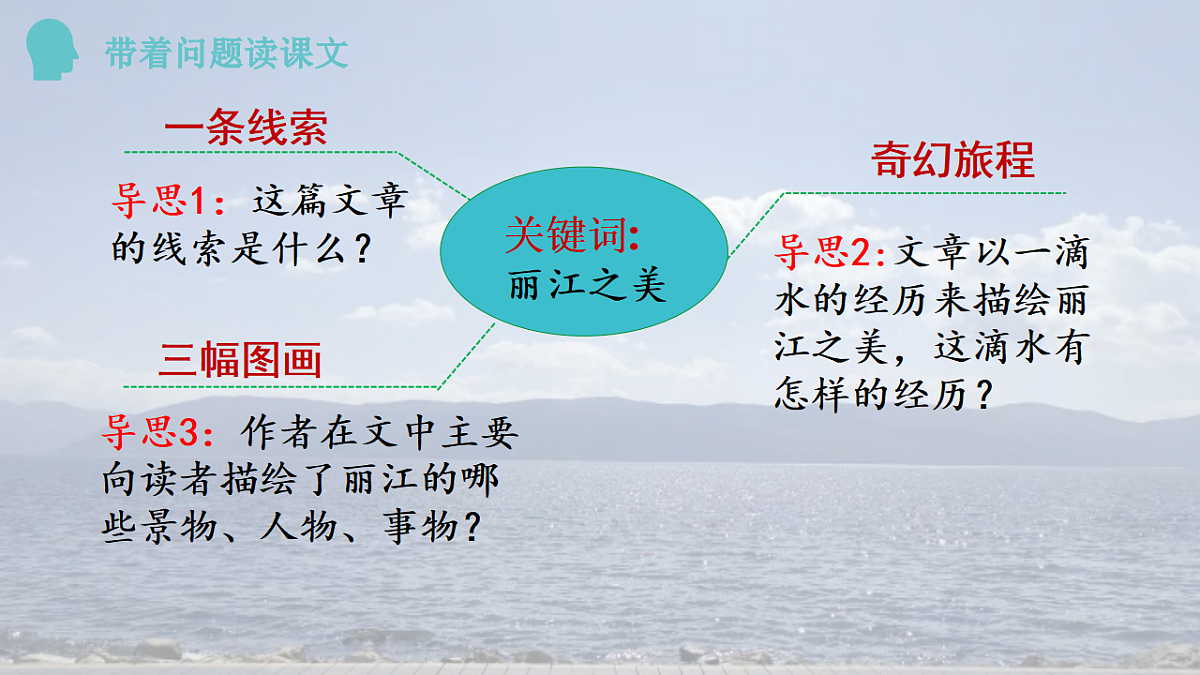 带着问题读课文

一条线索

导思1：这篇文章的线索是什么？

关键词：
丽江之美

奇幻旅程

导思2:文章以一滴水的经历来描绘丽江之美，这滴水有怎样的经历？

三幅图画

导思3：作者在文中主要向读者描绘了丽江的哪些景物、人物、事物？